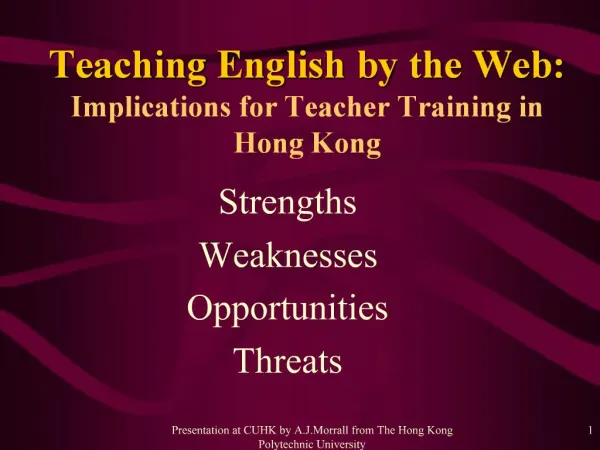 Teaching English by the Web:
Implications for Teacher Training in Hong Kong

Strengths
Weaknesses
Opportunities
Threats

Presentation at CUHK by A.J.Morrall from The Hong Kong Polytechnic University

1